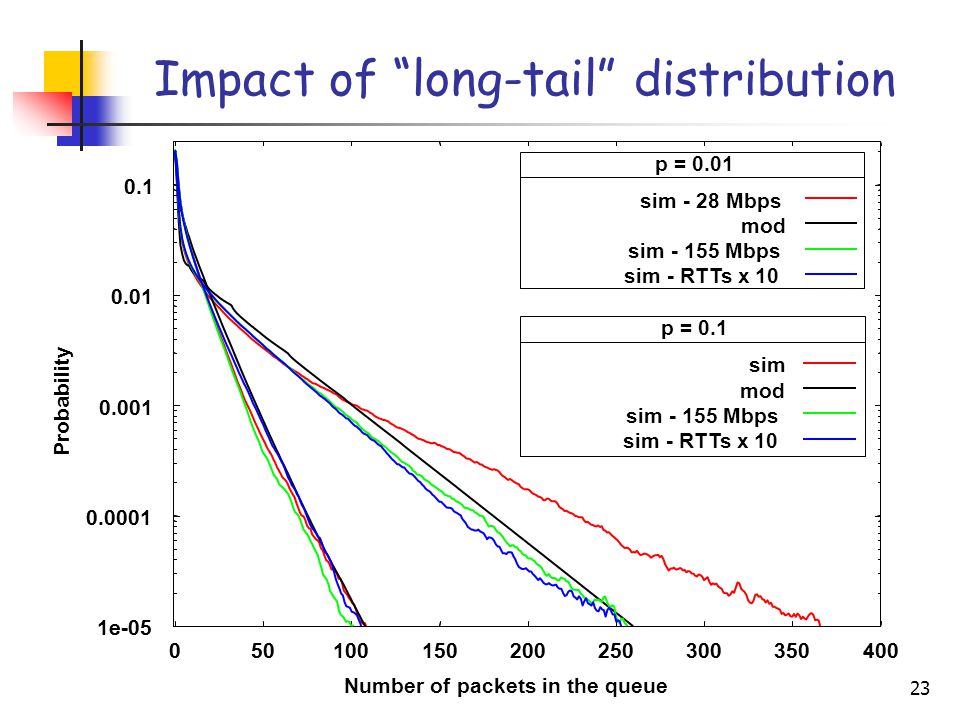 Impact of “long-tail” distribution

p = 0.01
sim - 28 Mbps
mod
sim - 155 Mbps
sim - RTTs x 10

p = 0.1
sim
mod
sim - 155 Mbps
sim - RTTs x 10

Probability

0.1
0.01
0.001
0.0001
1e-05

0
50
100
150
200
250
300
350
400

Number of packets in the queue

23